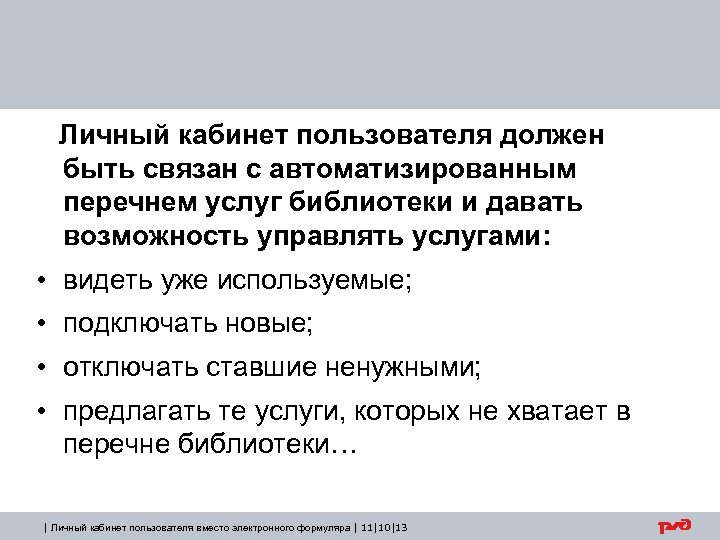 Личный кабинет пользователя должен быть связан с автоматизированным перечнем услуг библиотеки и давать возможность управлять услугами:

• видеть уже используемые;

• подключать новые;

• отключать ставшие ненужными;

• предлагать те услуги, которых не хватает в перечне библиотеки…

| Личный кабинет пользователя вместо электронного формуляра | 11|10|13

РЖД